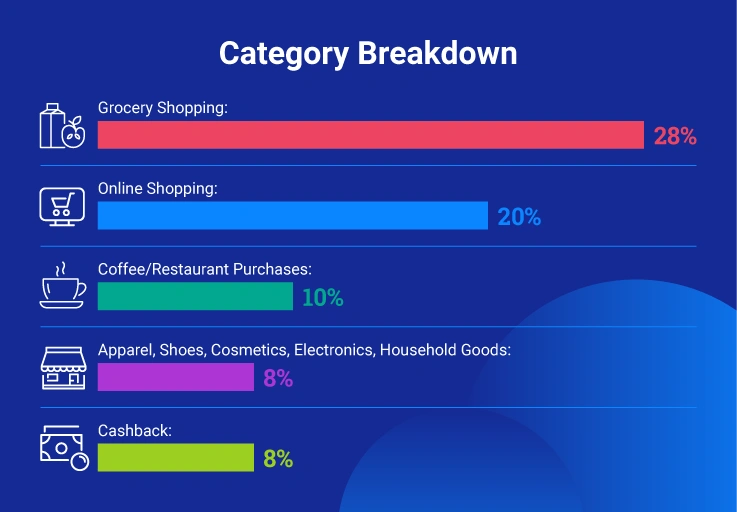 Category Breakdown

Grocery Shopping:
28%

Online Shopping:
20%

Coffee/Restaurant Purchases:
10%

Apparel, Shoes, Cosmetics, Electronics, Household Goods:
8%

Cashback:
8%